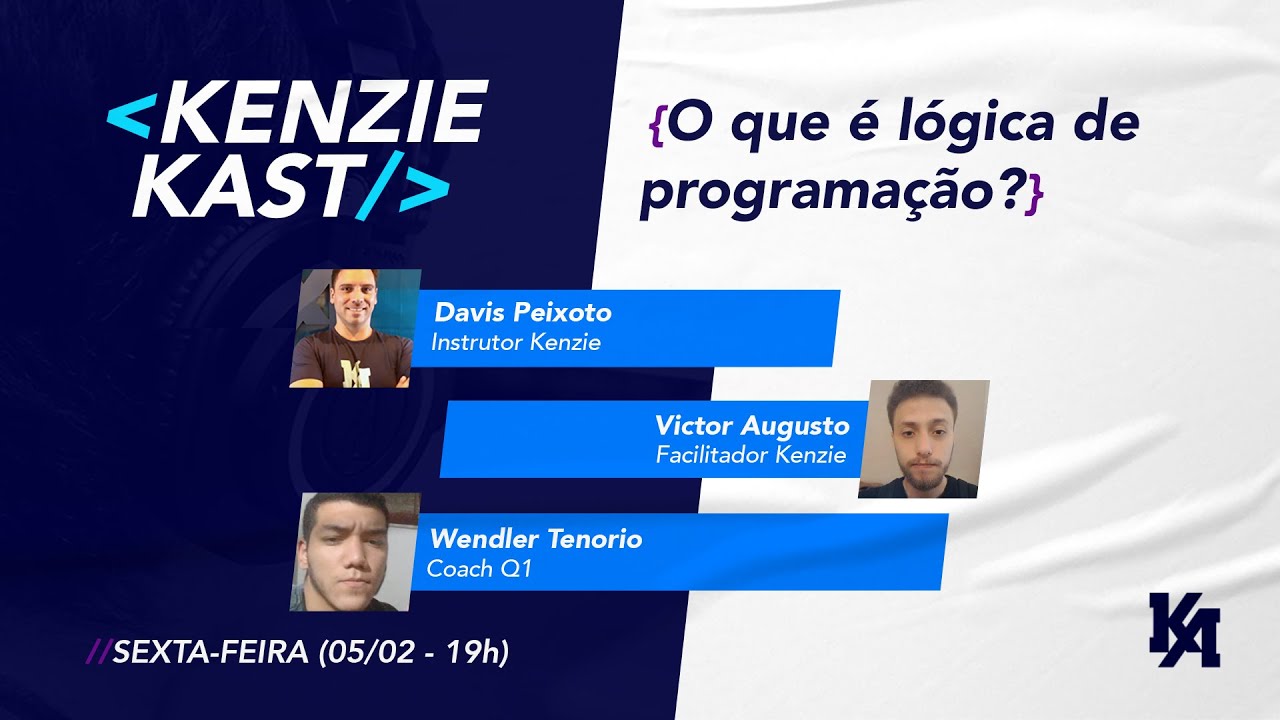 <KENZIE KAST/>

{O que é lógica de programação?}

Davis Peixoto
Instrutor Kenzie

Victor Augusto
Facilitador Kenzie

Wendler Tenorio
Coach Q1

//SEXTA-FEIRA (05/02 - 19h)

KA